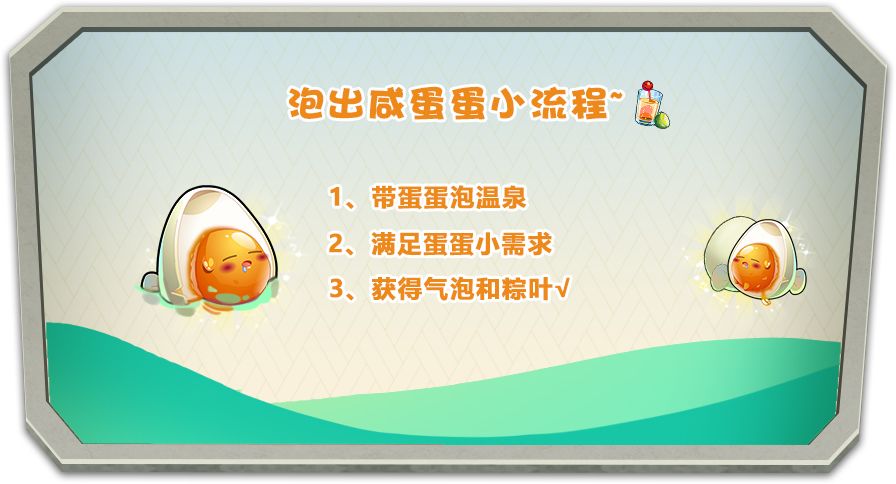 泡出咸蛋蛋小流程~

1、带蛋蛋泡温泉

2、满足蛋蛋小需求

3、获得气泡和粽叶√